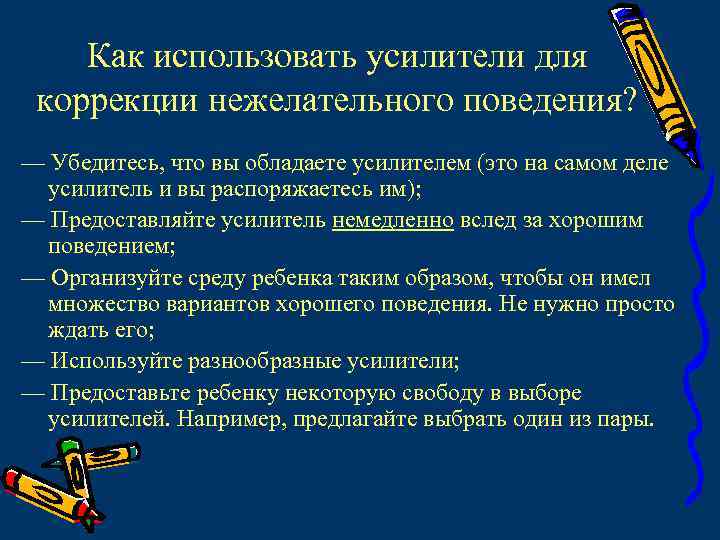 Как использовать усилители для коррекции нежелательного поведения?

— Убедитесь, что вы обладаете усилителем (это на самом деле усилитель и вы распоряжаетесь им);

— Предоставляйте усилитель немедленно вслед за хорошим поведением;

— Организуйте среду ребенка таким образом, чтобы он имел множество вариантов хорошего поведения. Не нужно просто ждать его;

— Используйте разнообразные усилители;

— Предоставьте ребенку некоторую свободу в выборе усилителей. Например, предлагайте выбрать один из пары.